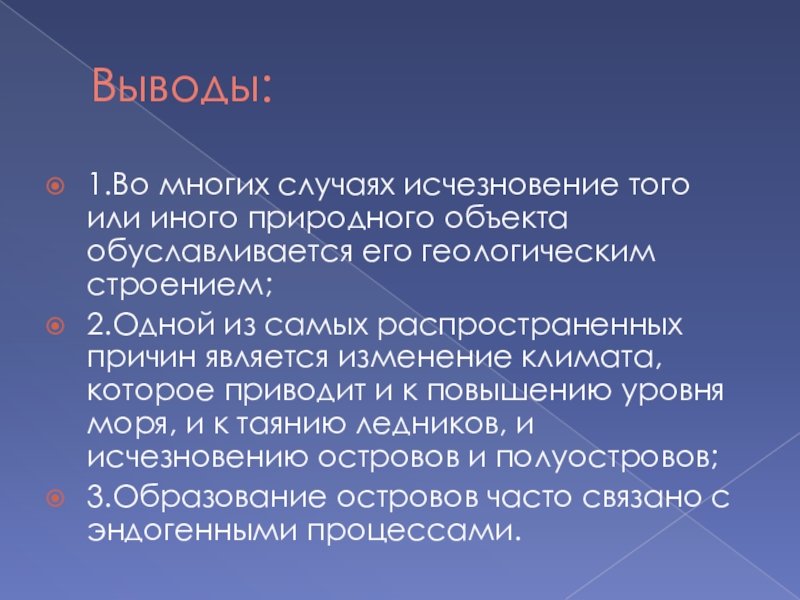 Выводы:

1.Во многих случаях исчезновение того или иного природного объекта обуславливается его геологическим строением;

2.Одной из самых распространенных причин является изменение климата, которое приводит и к повышению уровня моря, и к таянию ледников, и исчезновению островов и полуостровов;

3.Образование островов часто связано с эндогенными процессами.